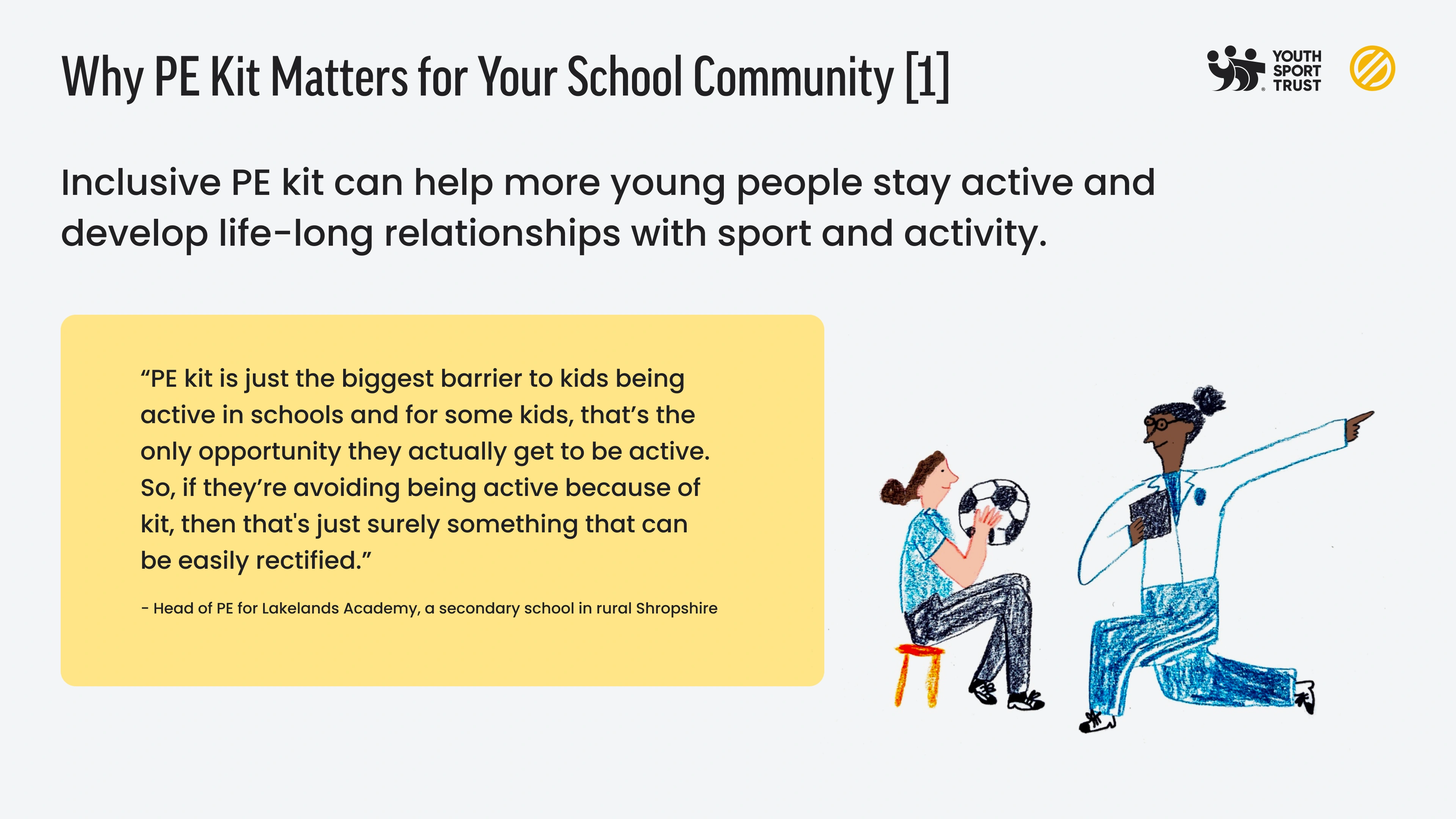 Why PE Kit Matters for Your School Community [1]

YOUTH SPORT TRUST

Inclusive PE kit can help more young people stay active and develop life-long relationships with sport and activity.

“PE kit is just the biggest barrier to kids being active in schools and for some kids, that’s the only opportunity they actually get to be active. So, if they’re avoiding being active because of kit, then that's just surely something that can be easily rectified.”

- Head of PE for Lakelands Academy, a secondary school in rural Shropshire